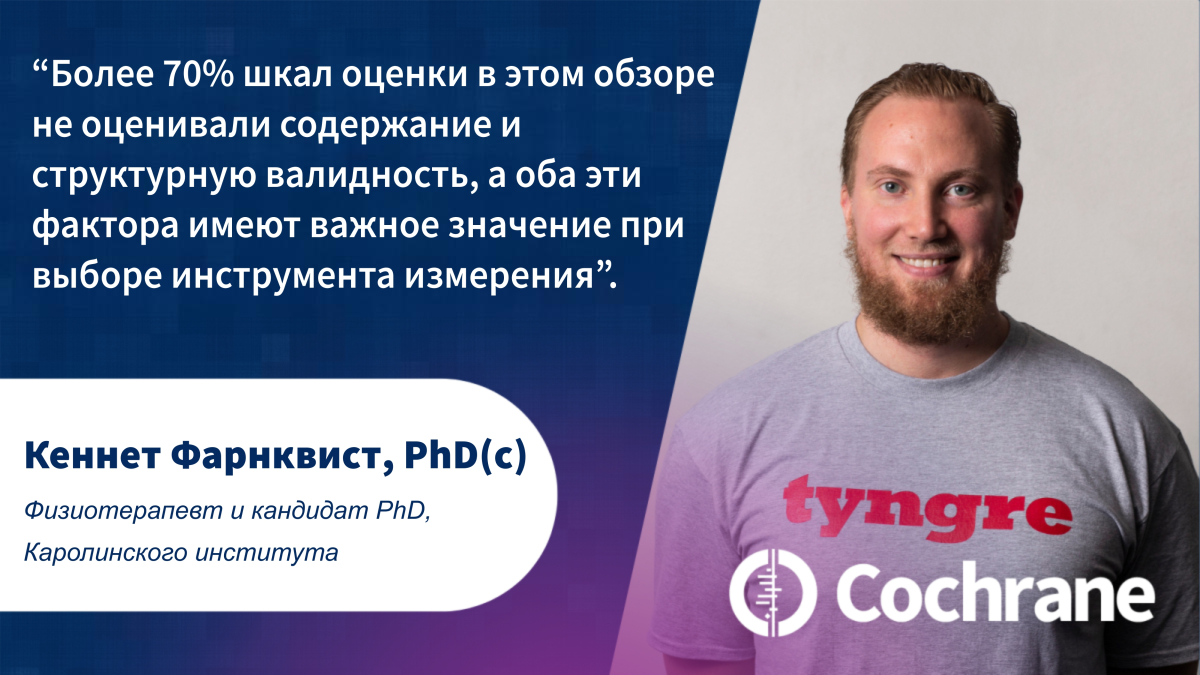 “Более 70% шкал оценки в этом обзоре не оценивали содержание и структурную валидность, а оба эти фактора имеют важное значение при выборе инструмента измерения”.

Кеннет Фарнквист, PhD(c)

Физиотерапевт и кандидат PhD, Каролинского института

tyngre

Cochrane